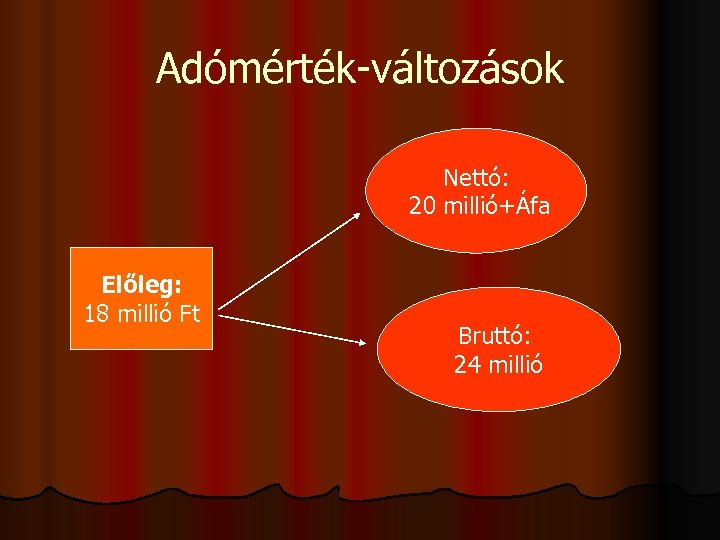 Adómérték-változások

Előleg:
18 millió Ft

Nettó:
20 millió+Áfa

Bruttó:
24 millió